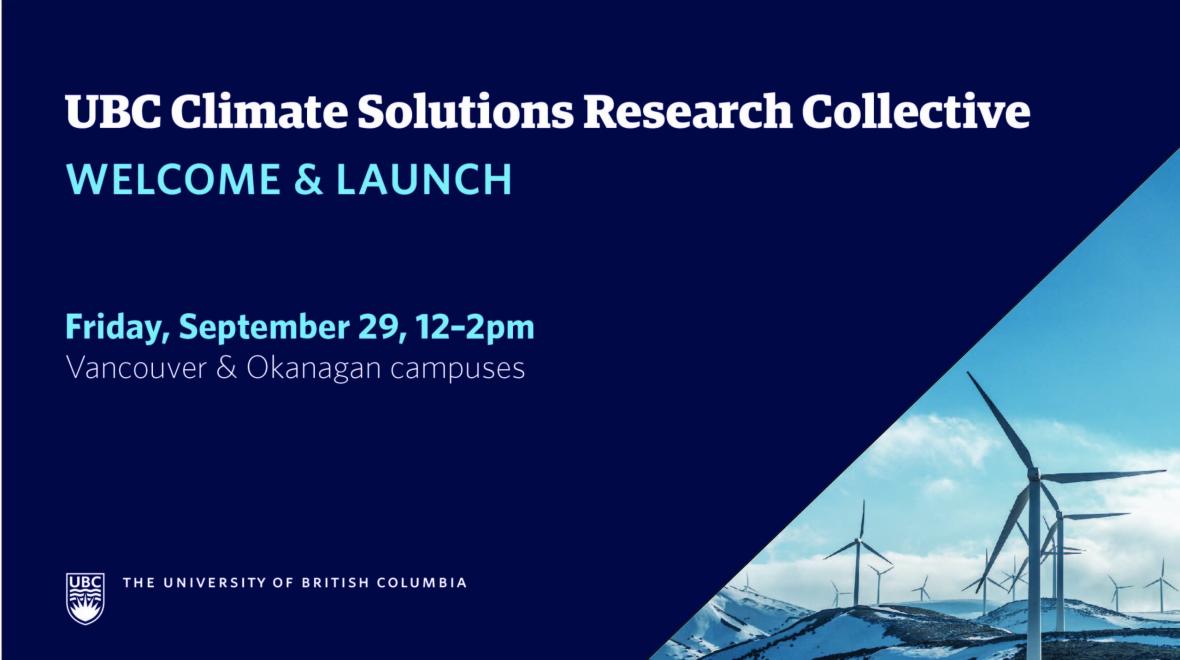 UBC Climate Solutions Research Collective

WELCOME & LAUNCH

Friday, September 29, 12–2pm
Vancouver & Okanagan campuses

UBC

THE UNIVERSITY OF BRITISH COLUMBIA